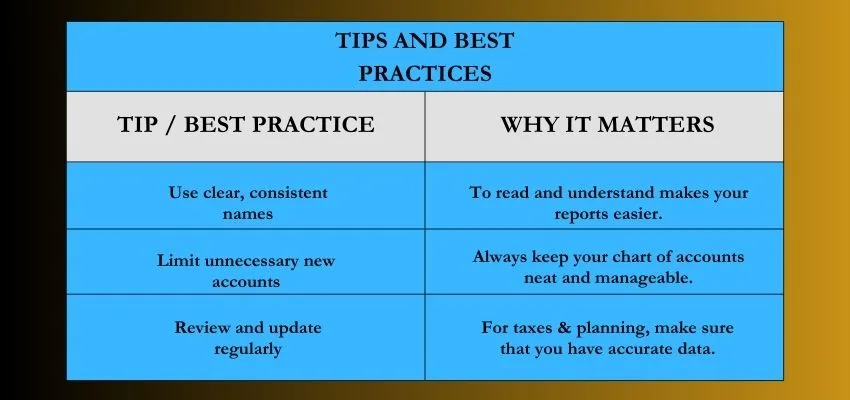 TIPS AND BEST PRACTICES

| TIP / BEST PRACTICE | WHY IT MATTERS |
|---|---|
| Use clear, consistent names | To read and understand makes your reports easier. |
| Limit unnecessary new accounts | Always keep your chart of accounts neat and manageable. |
| Review and update regularly | For taxes & planning, make sure that you have accurate data. |